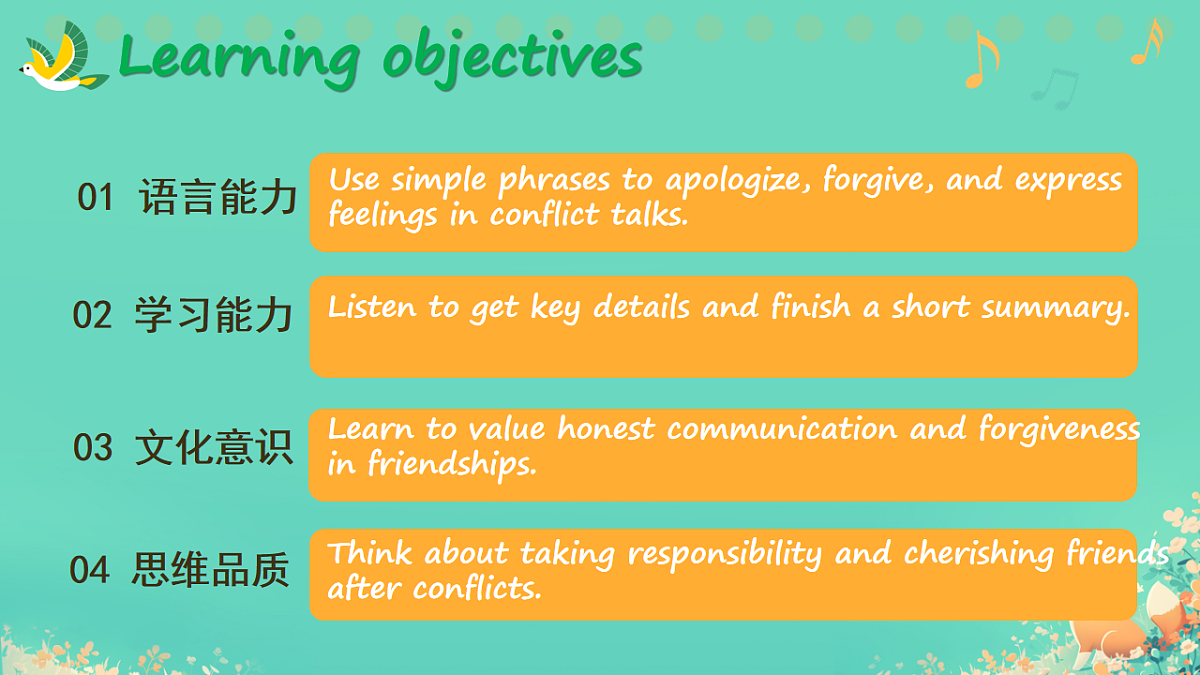 Learning objectives

01 语言能力 Use simple phrases to apologize, forgive, and express feelings in conflict talks.

02 学习能力 Listen to get key details and finish a short summary.

03 文化意识 Learn to value honest communication and forgiveness in friendships.

04 思维品质 Think about taking responsibility and cherishing friends after conflicts.